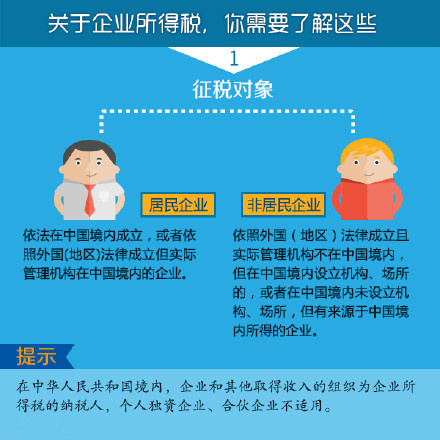 关于企业所得税，你需要了解这些

1

征税对象

居民企业

依法在中国境内成立，或者依照外国(地区)法律成立但实际管理机构在中国境内的企业。

非居民企业

依照外国（地区）法律成立且实际管理机构不在中国境内，但在中国境内设立机构、场所的，或者在中国境内未设立机构、场所，但有来源于中国境内所得的企业。

提示

在中华人民共和国境内，企业和其他取得收入的组织为企业所得税的纳税人，个人独资企业、合伙企业不适用。